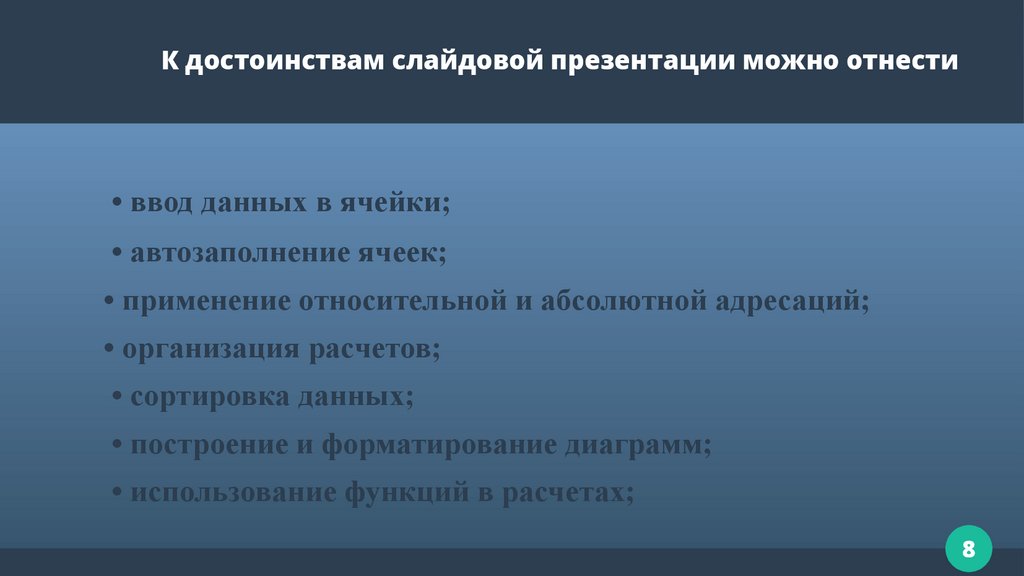 К достоинствам слайдовой презентации можно отнести

• ввод данных в ячейки;
• автозаполнение ячеек;
• применение относительной и абсолютной адресаций;
• организация расчетов;
• сортировка данных;
• построение и форматирование диаграмм;
• использование функций в расчетах;

8